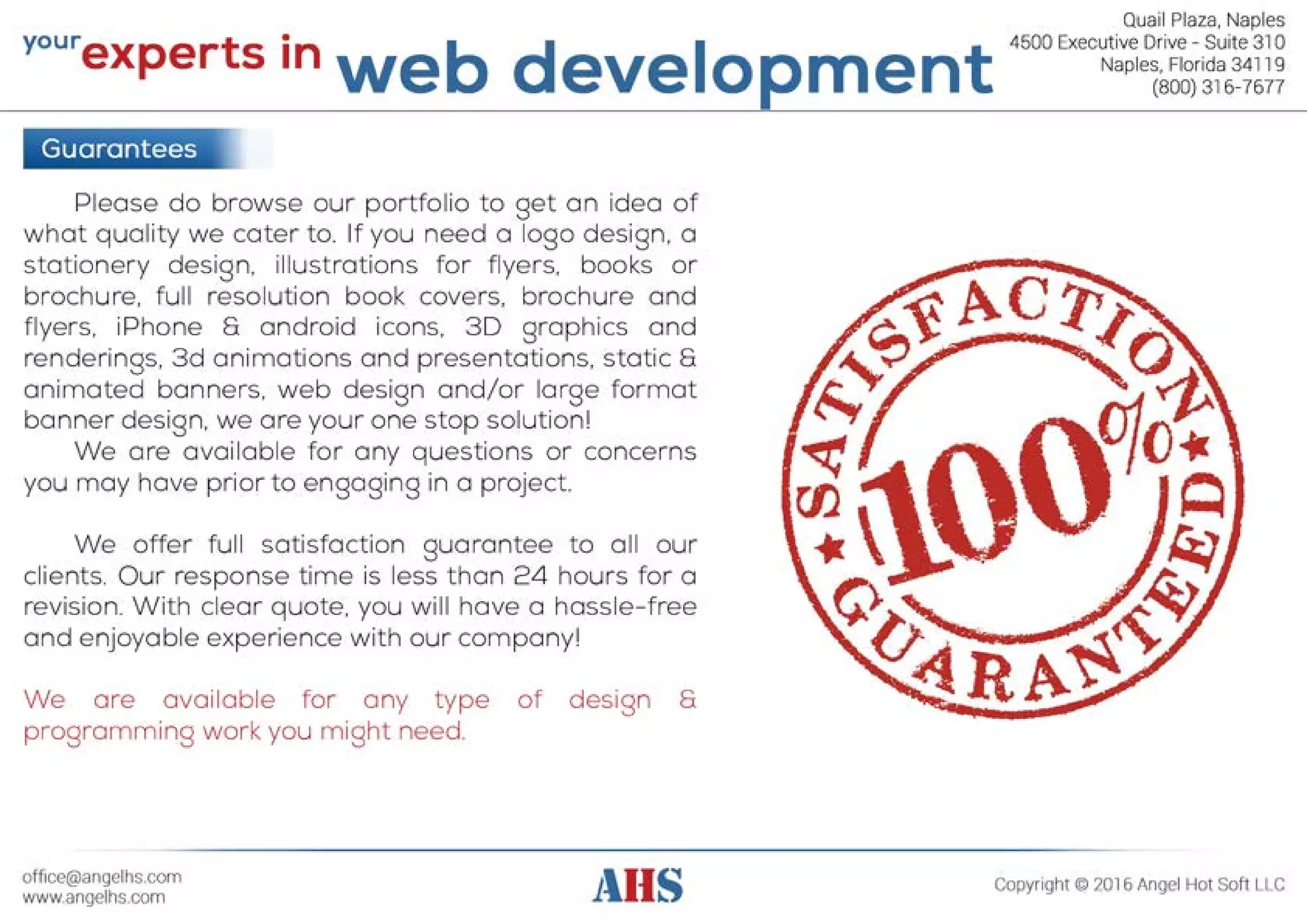 your experts in web development

Quail Plaza, Naples
4500 Executive Drive - Suite 310
Naples, Florida 34119
(800) 316-7677

Guarantees

Please do browse our portfolio to get an idea of what quality we cater to. If you need a logo design, a stationery design, illustrations for flyers, books or brochure, full resolution book covers, brochure and flyers, iPhone & android icons, 3D graphics and renderings, 3d animations and presentations, static & animated banners, web design and/or large format banner design, we are your one stop solution!

We are available for any questions or concerns you may have prior to engaging in a project.

We offer full satisfaction guarantee to all our clients. Our response time is less than 24 hours for a revision. With clear quote, you will have a hassle-free and enjoyable experience with our company!

We are available for any type of design & programming work you might need.

SATISFACTION 100% GUARANTEED

office@angelhs.com
www.angelhs.com

AHS

Copyright © 2016 Angel Hot Soft LLC